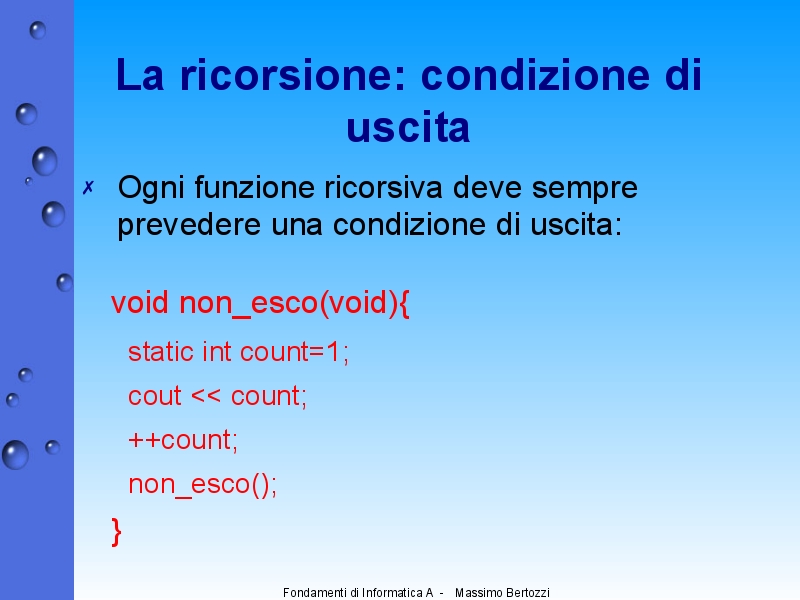 La ricorsione: condizione di uscita

✗ Ogni funzione ricorsiva deve sempre prevedere una condizione di uscita:

void non_esco(void){
static int count=1;
cout << count;
++count;
non_esco();
}

Fondamenti di Informatica A - Massimo Bertozzi